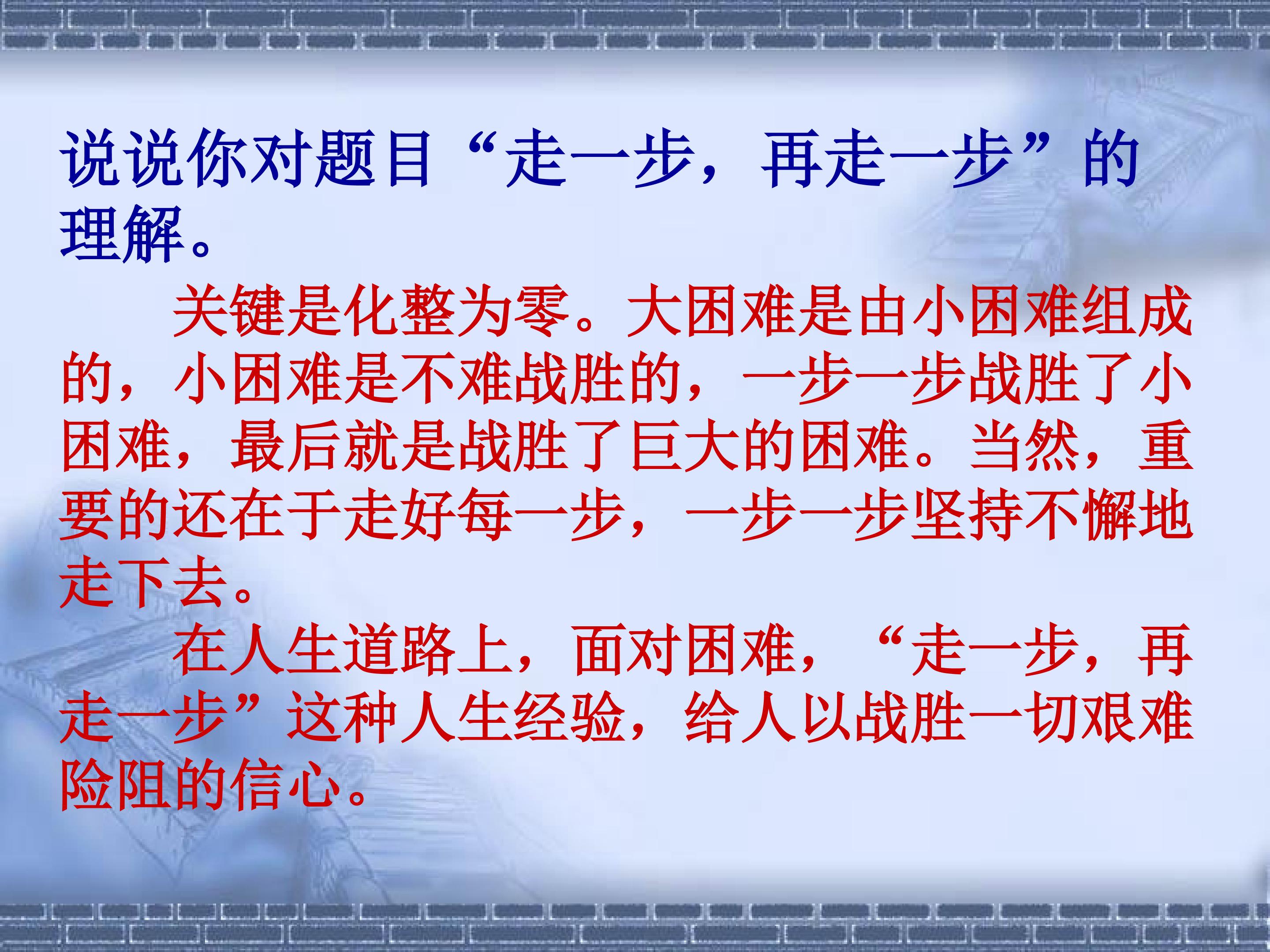 说说你对题目“走一步，再走一步”的理解。

关键是化整为零。大困难是由小困难组成的，小困难是不难战胜的，一步一步战胜了小困难，最后就是战胜了巨大的困难。当然，重要的还在于走好每一步，一步一步坚持不懈地走下去。

在人生道路上，面对困难，“走一步，再走一步”这种人生经验，给人以战胜一切艰难险阻的信心。